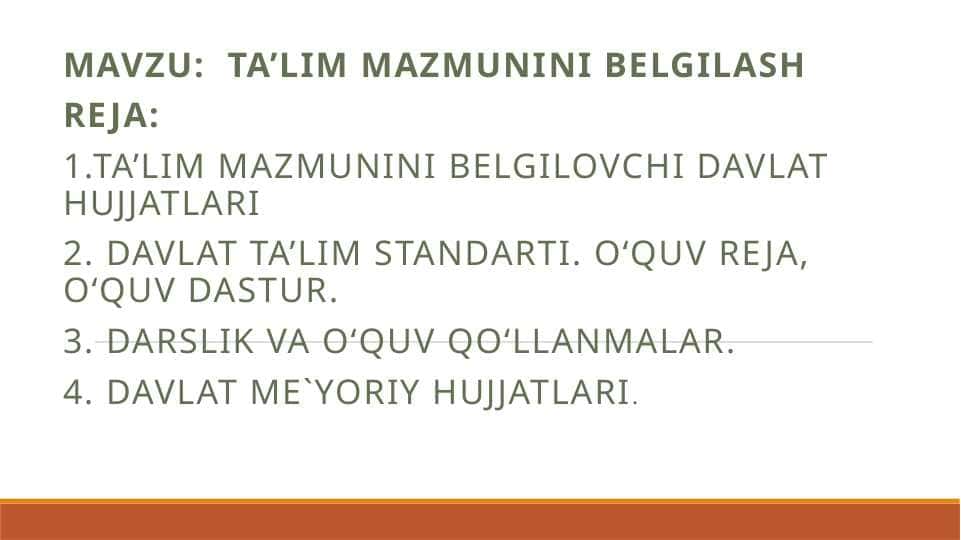 MAVZU: TA’LIM MAZMUNINI BELGILASH

REJA:

1.TA’LIM MAZMUNINI BELGILOVCHI DAVLAT HUJJATLARI

2. DAVLAT TA’LIM STANDARTI. O‘QUV REJA, O‘QUV DASTUR.

3. DARSLIK VA O‘QUV QO‘LLANMALAR.

4. DAVLAT ME`YORIY HUJJATLARI.